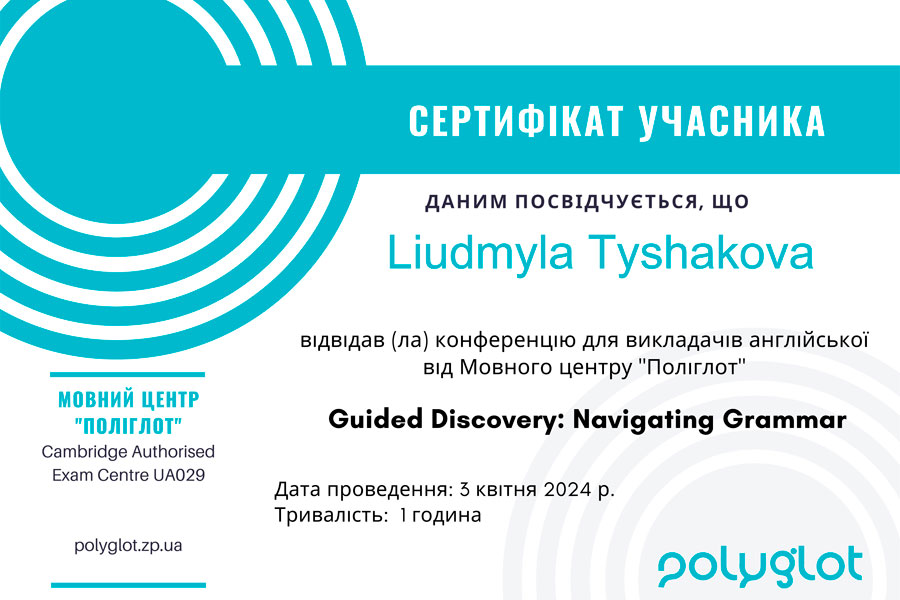 СЕРТИФІКАТ УЧАСНИКА

ДАНИМ ПОСВІДЧУЄТЬСЯ, ЩО

Liudmyla Tyshakova

відвідав (ла) конференцію для викладачів англійської від Мовного центру "Поліглот"

Guided Discovery: Navigating Grammar

Дата проведення: 3 квітня 2024 р.
Тривалість: 1 година

МОВНИЙ ЦЕНТР "ПОЛІГЛОТ"
Cambridge Authorised Exam Centre UA029

polyglot.zp.ua

polyglot